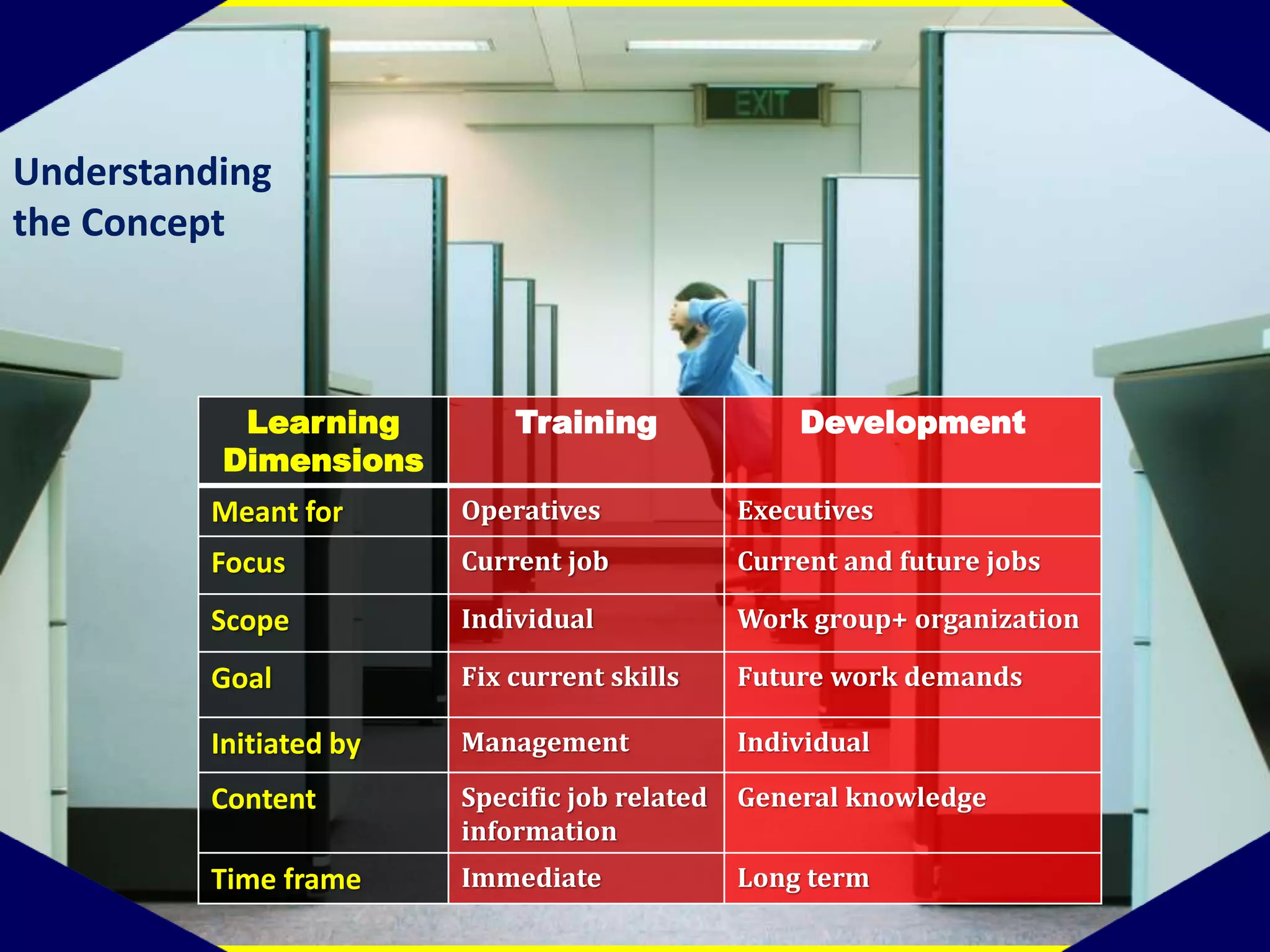 EXIT

Understanding the Concept

| Learning Dimensions | Training | Development |
|---|---|---|
| Meant for | Operatives | Executives |
| Focus | Current job | Current and future jobs |
| Scope | Individual | Work group+ organization |
| Goal | Fix current skills | Future work demands |
| Initiated by | Management | Individual |
| Content | Specific job related information | General knowledge |
| Time frame | Immediate | Long term |